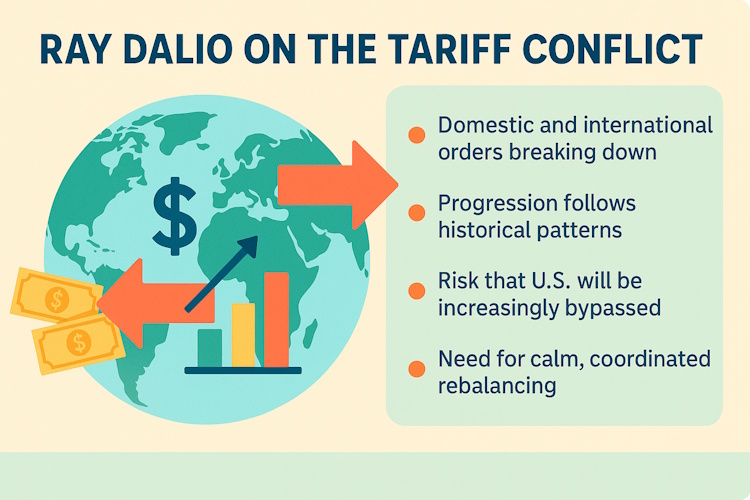 RAY DALIO ON THE TARIFF CONFLICT

$

$

$

Domestic and international orders breaking down

Progression follows historical patterns

Risk that U.S. will be increasingly bypassed

Need for calm, coordinated rebalancing